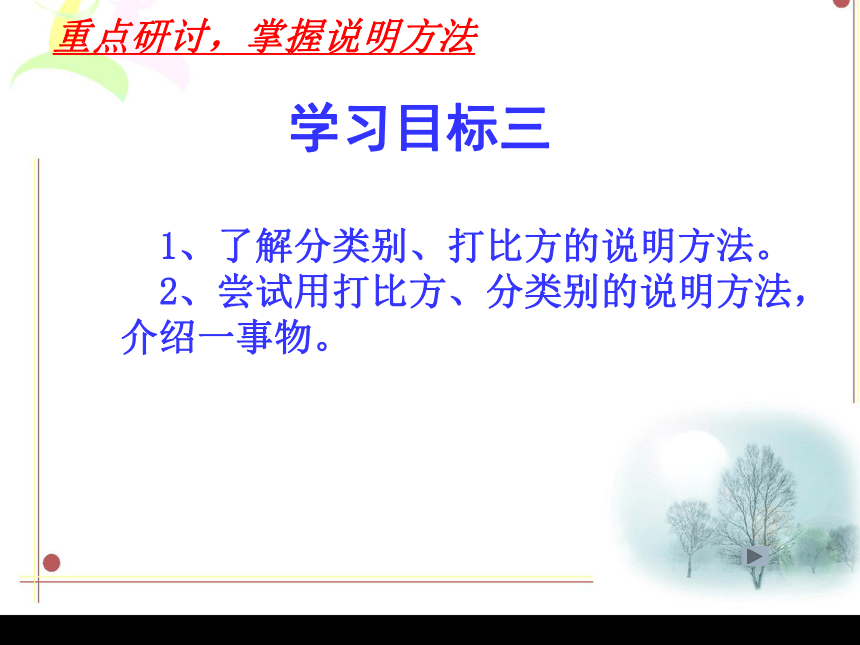 重点研讨，掌握说明方法

学习目标三

1、了解分类别、打比方的说明方法。

2、尝试用打比方、分类别的说明方法，介绍一事物。